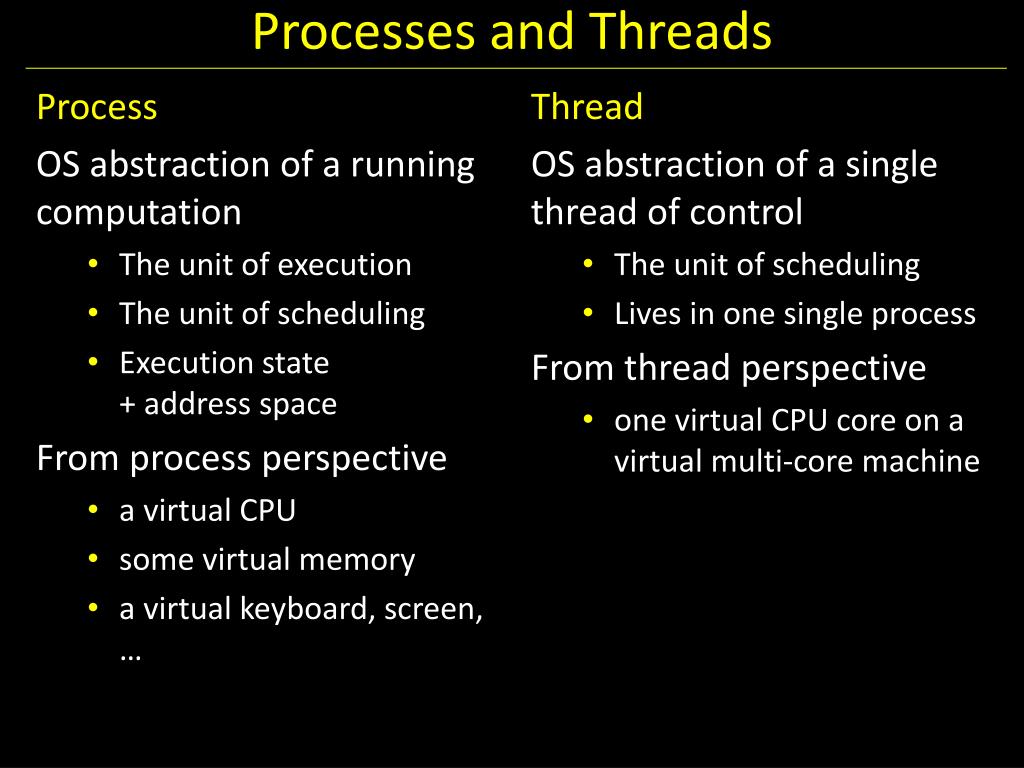 Processes and Threads

Process

OS abstraction of a running computation

• The unit of execution
• The unit of scheduling
• Execution state + address space

From process perspective

• a virtual CPU
• some virtual memory
• a virtual keyboard, screen, …

Thread

OS abstraction of a single thread of control

• The unit of scheduling
• Lives in one single process

From thread perspective

• one virtual CPU core on a virtual multi-core machine